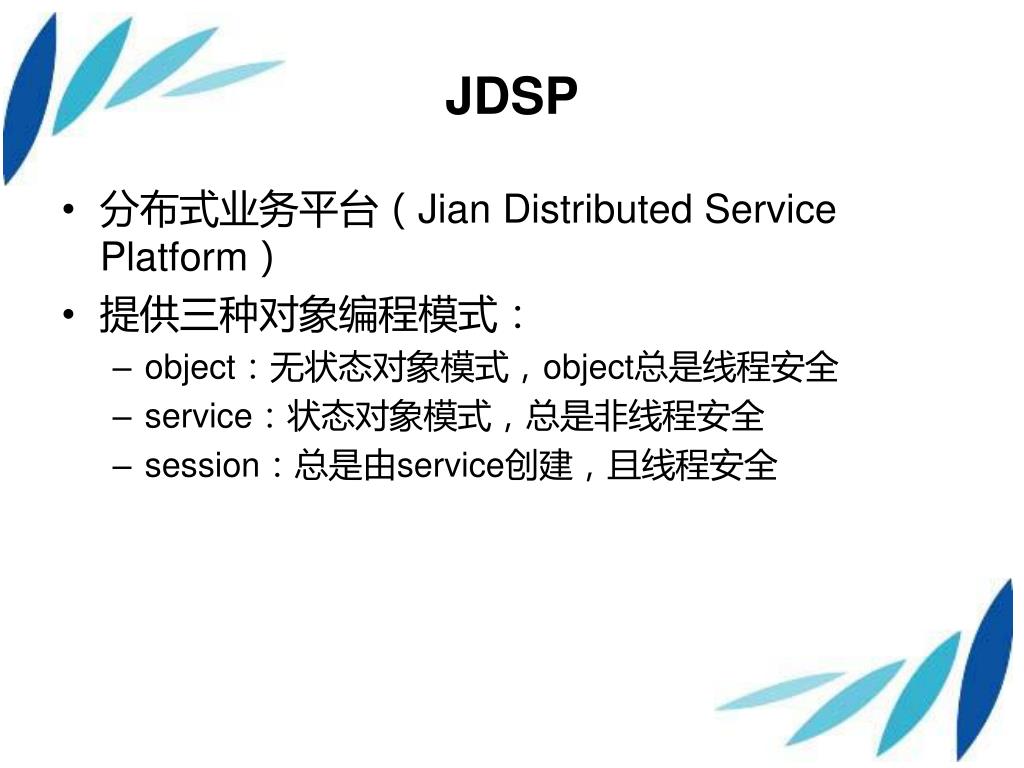 JDSP

• 分布式业务平台（Jian Distributed Service Platform）
• 提供三种对象编程模式：
  – object：无状态对象模式，object总是线程安全
  – service：状态对象模式，总是非线程安全
  – session：总是由service创建，且线程安全